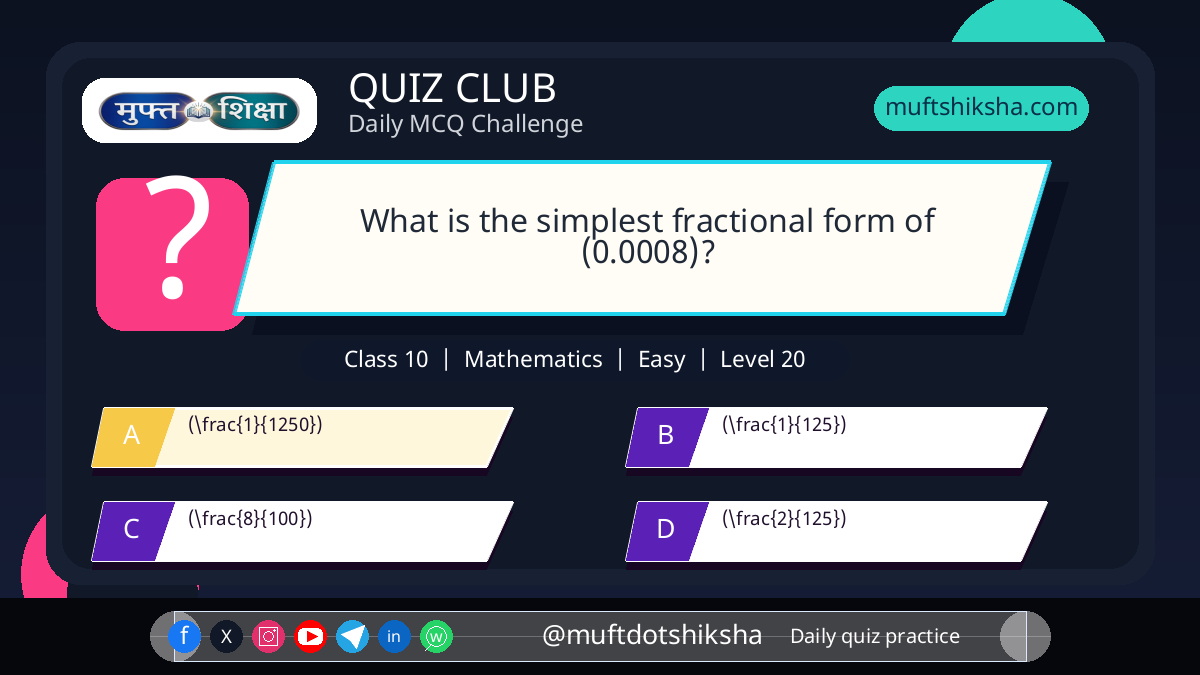 मुफ्त शिक्षा

QUIZ CLUB
Daily MCQ Challenge

muftshiksha.com

?

What is the simplest fractional form of (0.0008)?

Class 10 | Mathematics | Easy | Level 20

A (\frac{1}{1250})

B (\frac{1}{125})

C (\frac{8}{100})

D (\frac{2}{125})

f X in

@muftdotshiksha Daily quiz practice